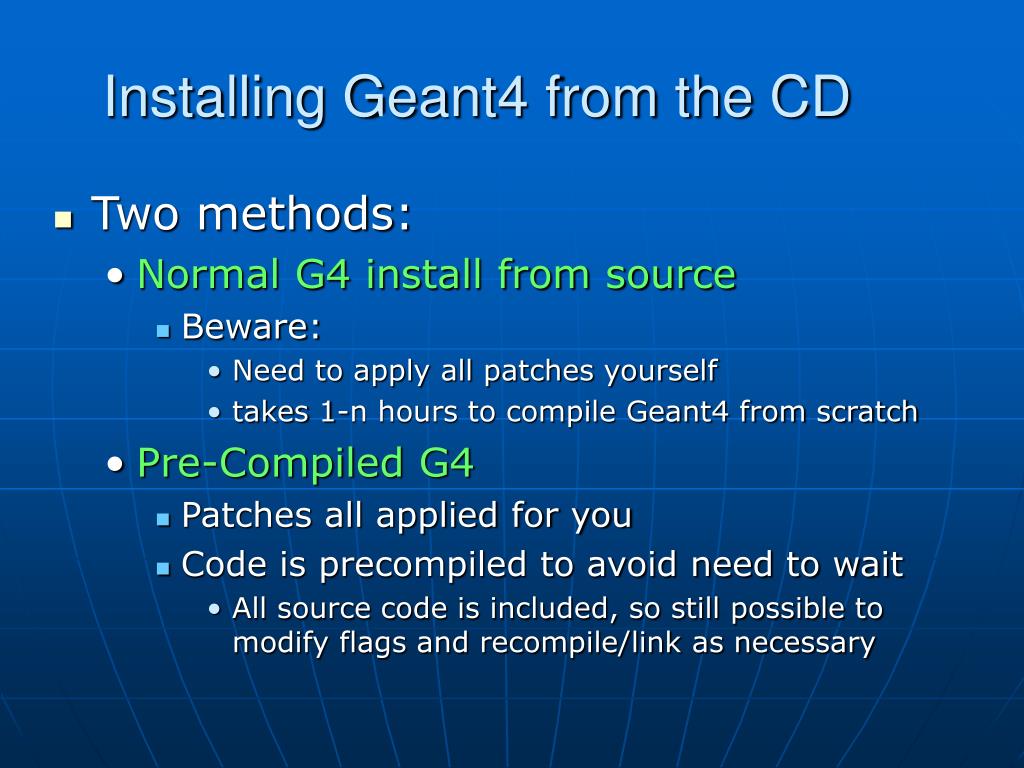 Installing Geant4 from the CD

- Two methods:
  - Normal G4 install from source
    - Beware:
      - Need to apply all patches yourself
      - takes 1-n hours to compile Geant4 from scratch
  - Pre-Compiled G4
    - Patches all applied for you
    - Code is precompiled to avoid need to wait
      - All source code is included, so still possible to modify flags and recompile/link as necessary